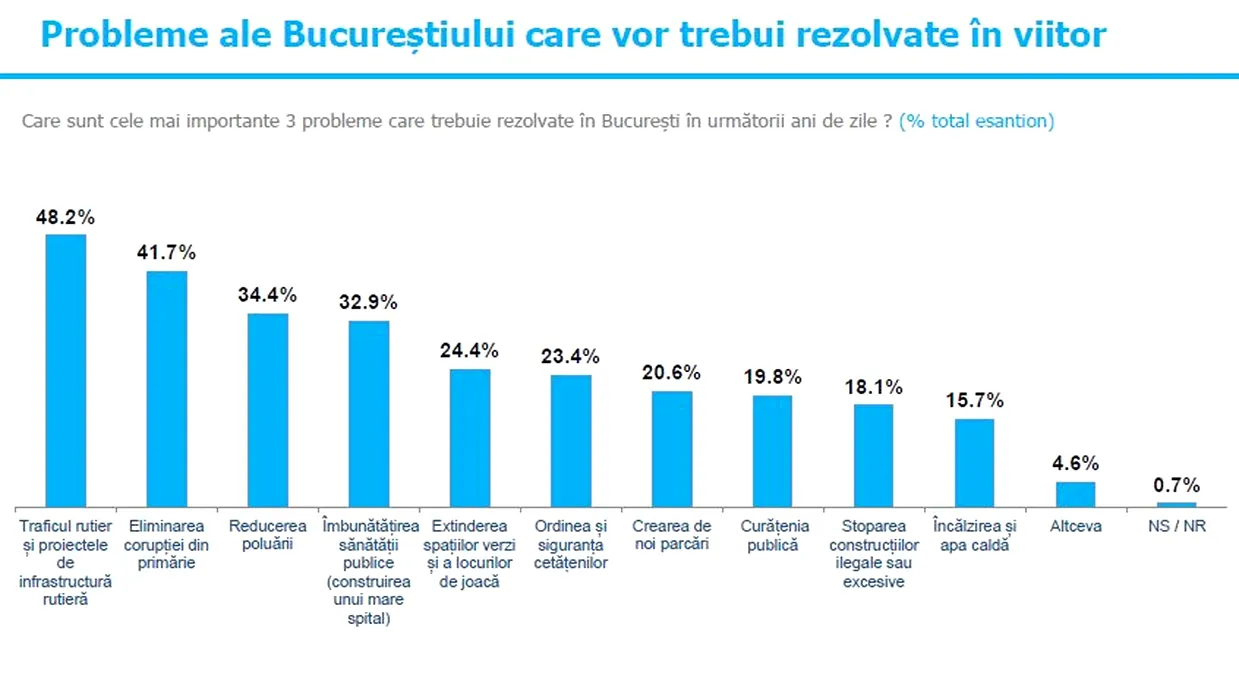 Probleme ale Bucureștiului care vor trebui rezolvate în viitor

Care sunt cele mai importante 3 probleme care trebuie rezolvate în București în următorii ani de zile ? (% total esantion)

48.2%
41.7%
34.4%
32.9%
24.4%
23.4%
20.6%
19.8%
18.1%
15.7%
4.6%
0.7%

Traficul rutier și proiectele de infrastructură rutieră
Eliminarea corupției din primărie
Reducerea poluării
Îmbunătățirea sănătății publice (construirea unui mare spital)
Extinderea spațiilor verzi și a locurilor de joacă
Ordinea și siguranța cetățenilor
Crearea de noi parcări
Curățenia publică
Stoparea construcțiilor ilegale sau excesive
Încălzirea și apa caldă
Altceva
NS / NR